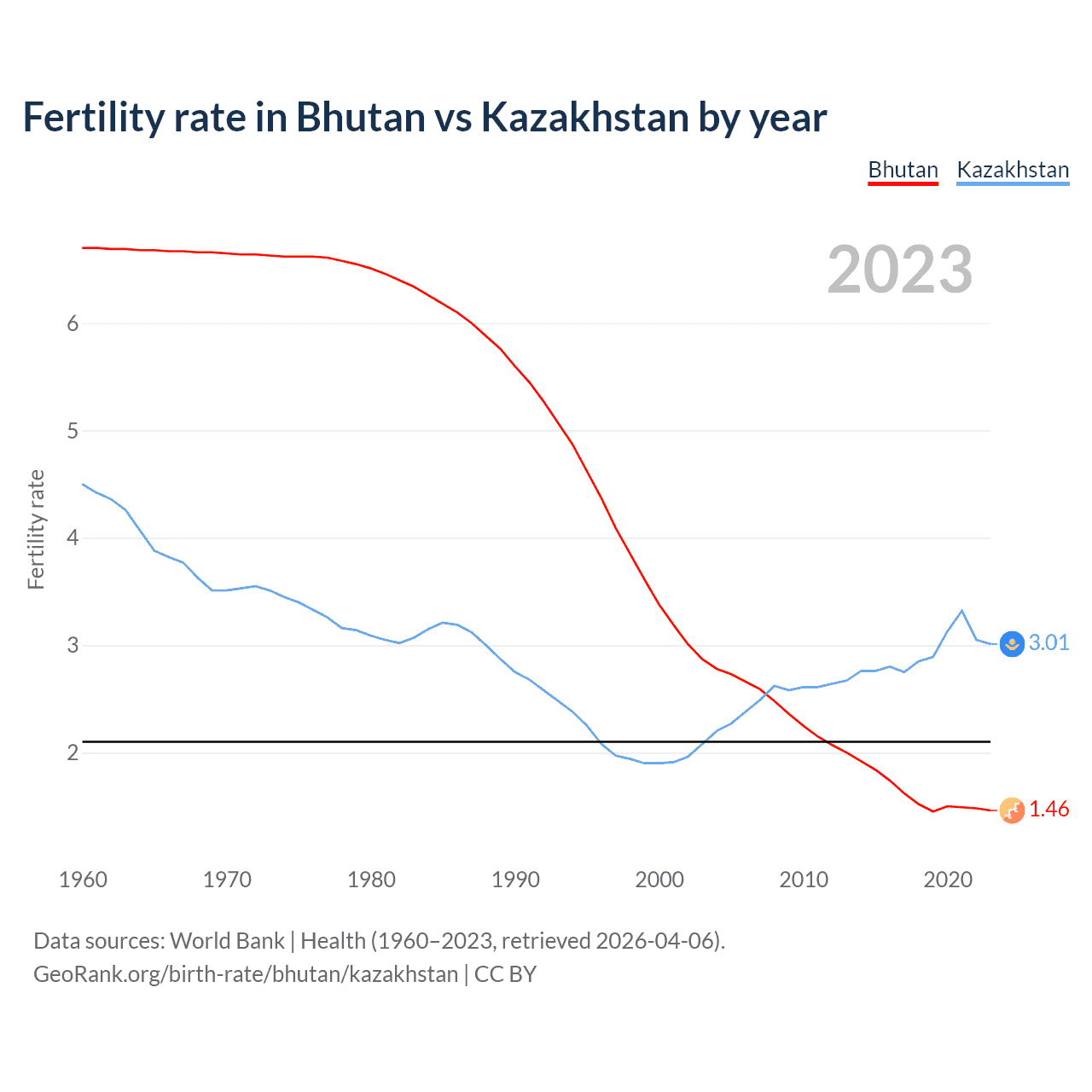 Fertility rate in Bhutan vs Kazakhstan by year

Bhutan Kazakhstan

2023

Fertility rate

6
5
4
3
2

3.01
1.46

1960 1970 1980 1990 2000 2010 2020

Data sources: World Bank | Health (1960–2023, retrieved 2026-04-06).
GeoRank.org/birth-rate/bhutan/kazakhstan | CC BY